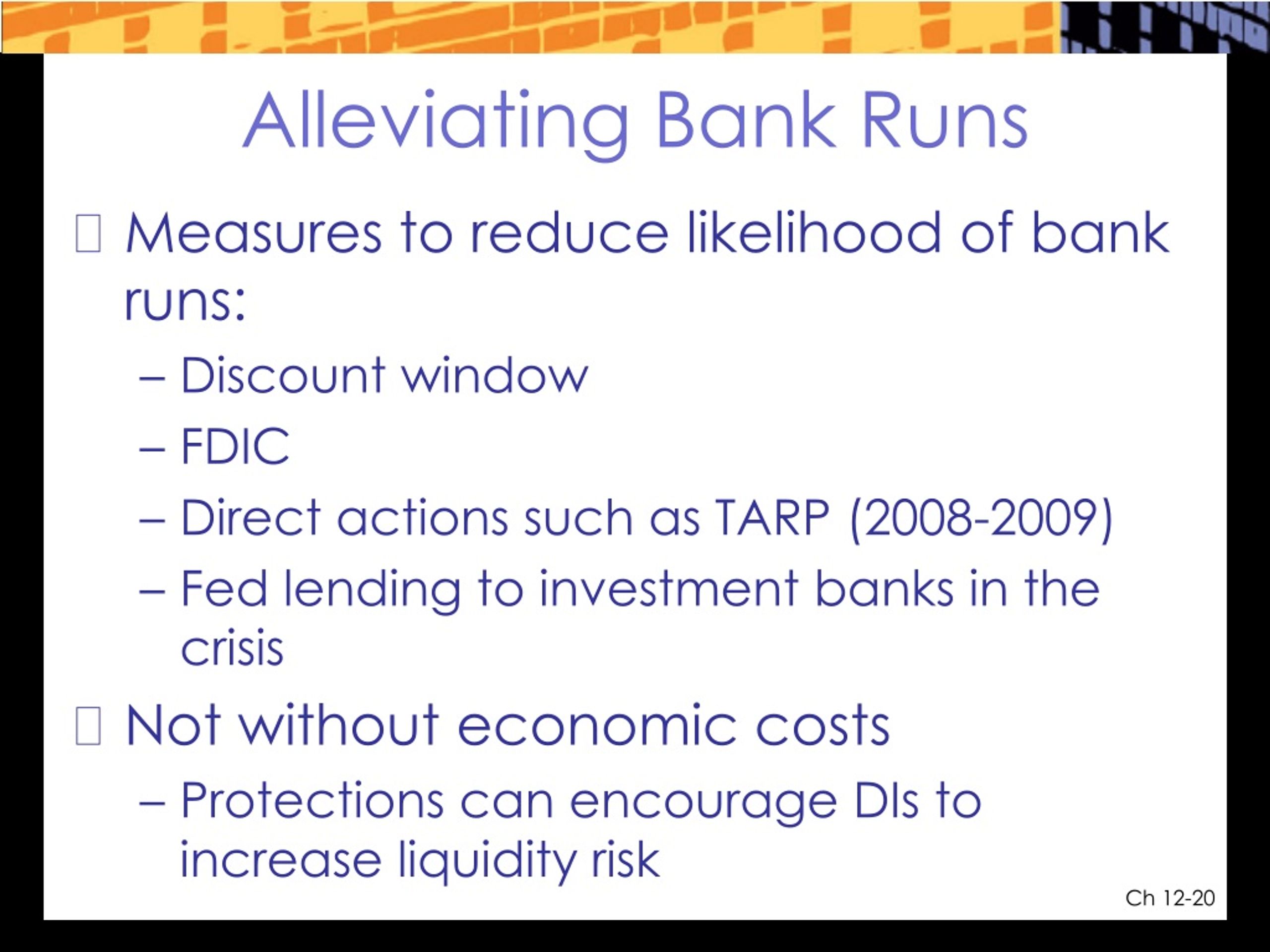 Alleviating Bank Runs

 Measures to reduce likelihood of bank runs:

– Discount window

– FDIC

– Direct actions such as TARP (2008-2009)

– Fed lending to investment banks in the crisis

 Not without economic costs

– Protections can encourage DIs to increase liquidity risk

Ch 12-20